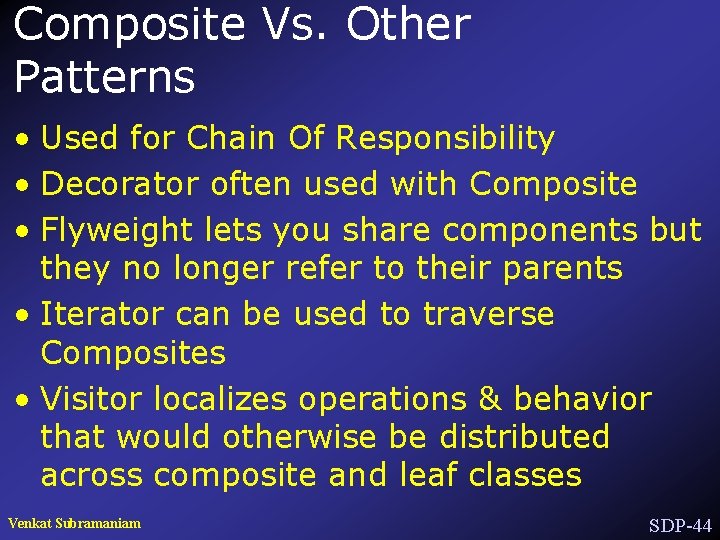 Composite Vs. Other Patterns

• Used for Chain Of Responsibility
• Decorator often used with Composite
• Flyweight lets you share components but they no longer refer to their parents
• Iterator can be used to traverse Composites
• Visitor localizes operations & behavior that would otherwise be distributed across composite and leaf classes

Venkat Subramaniam

SDP-44